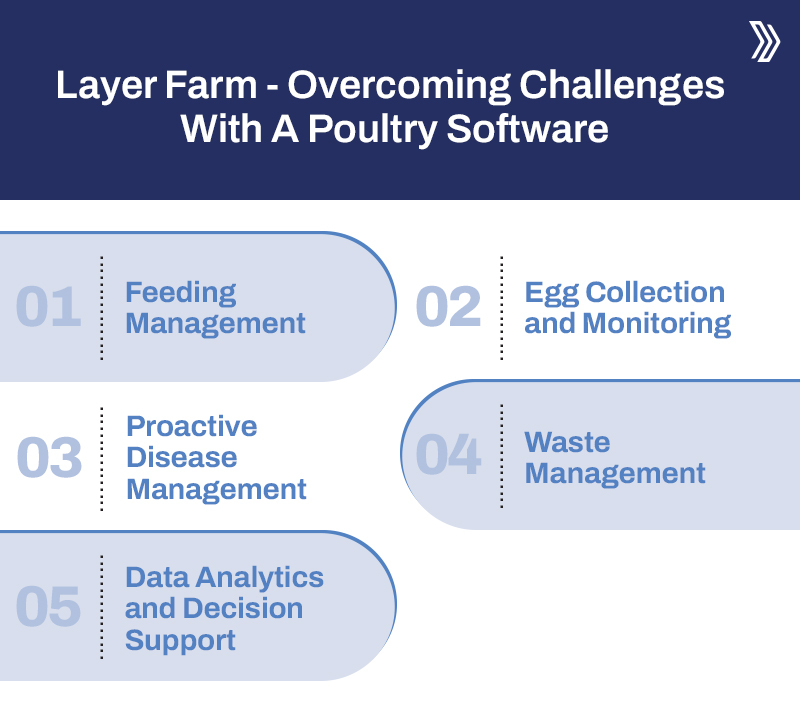 Layer Farm - Overcoming Challenges With A Poultry Software

01 Feeding Management

02 Egg Collection and Monitoring

03 Proactive Disease Management

04 Waste Management

05 Data Analytics and Decision Support